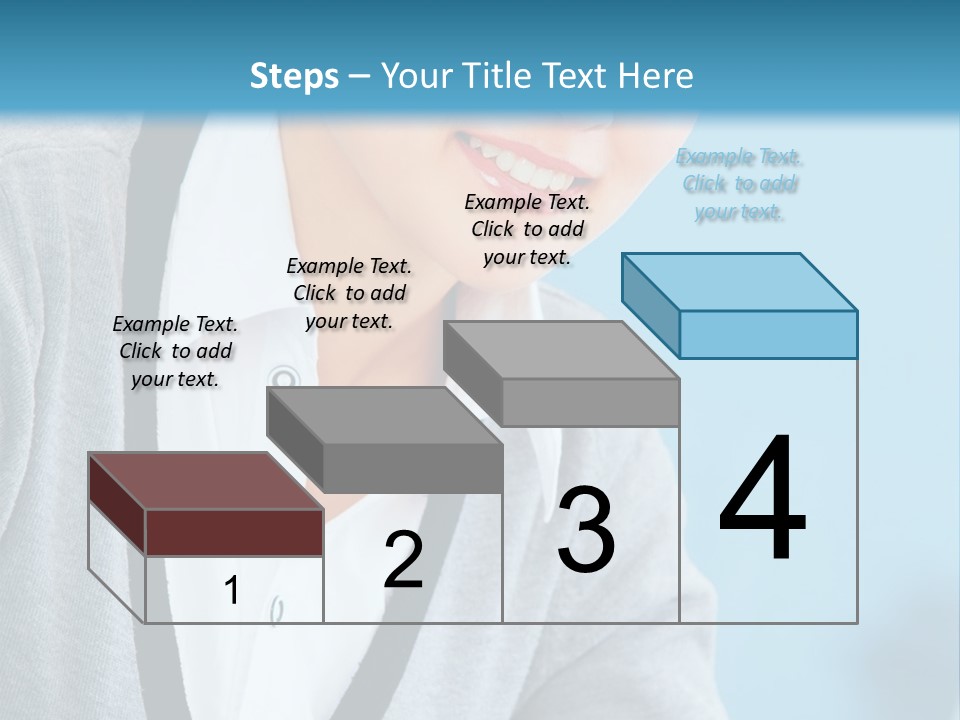 Steps – Your Title Text Here

Example Text. Click to add your text.

Example Text. Click to add your text.

Example Text. Click to add your text.

Example Text. Click to add your text.

1

2

3

4